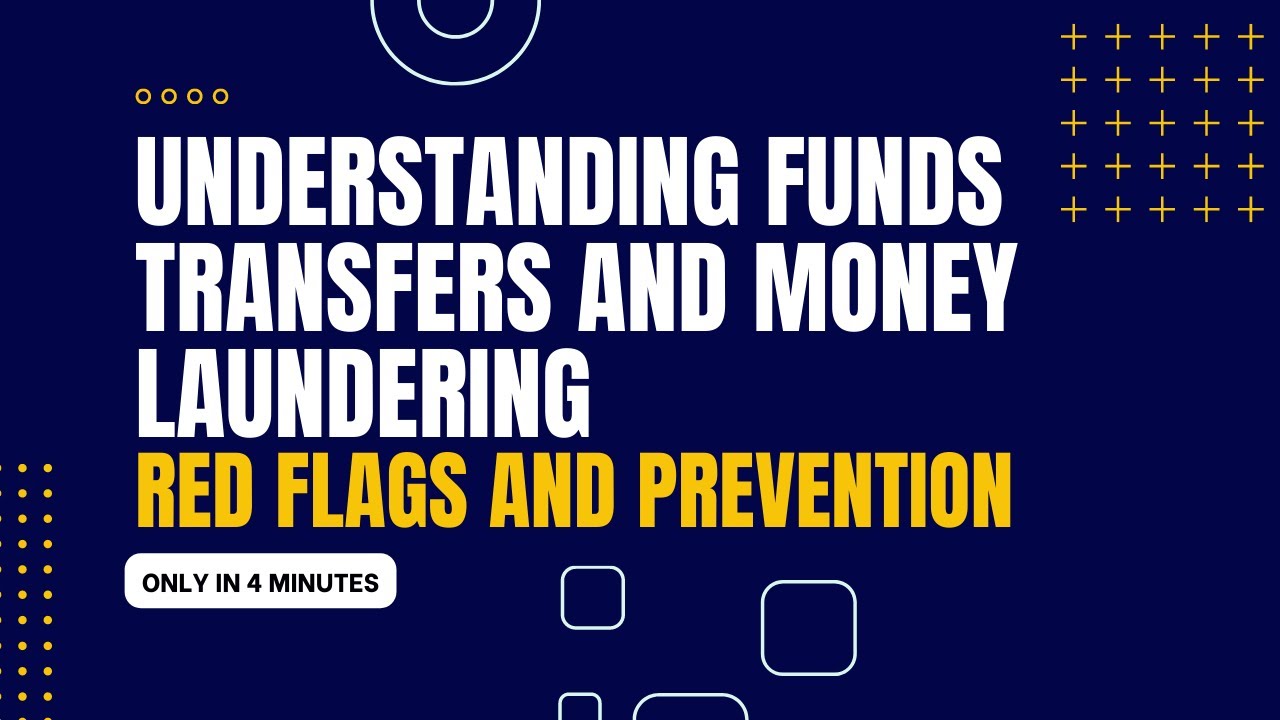 UNDERSTANDING FUNDS TRANSFERS AND MONEY LAUNDERING
RED FLAGS AND PREVENTION

ONLY IN 4 MINUTES